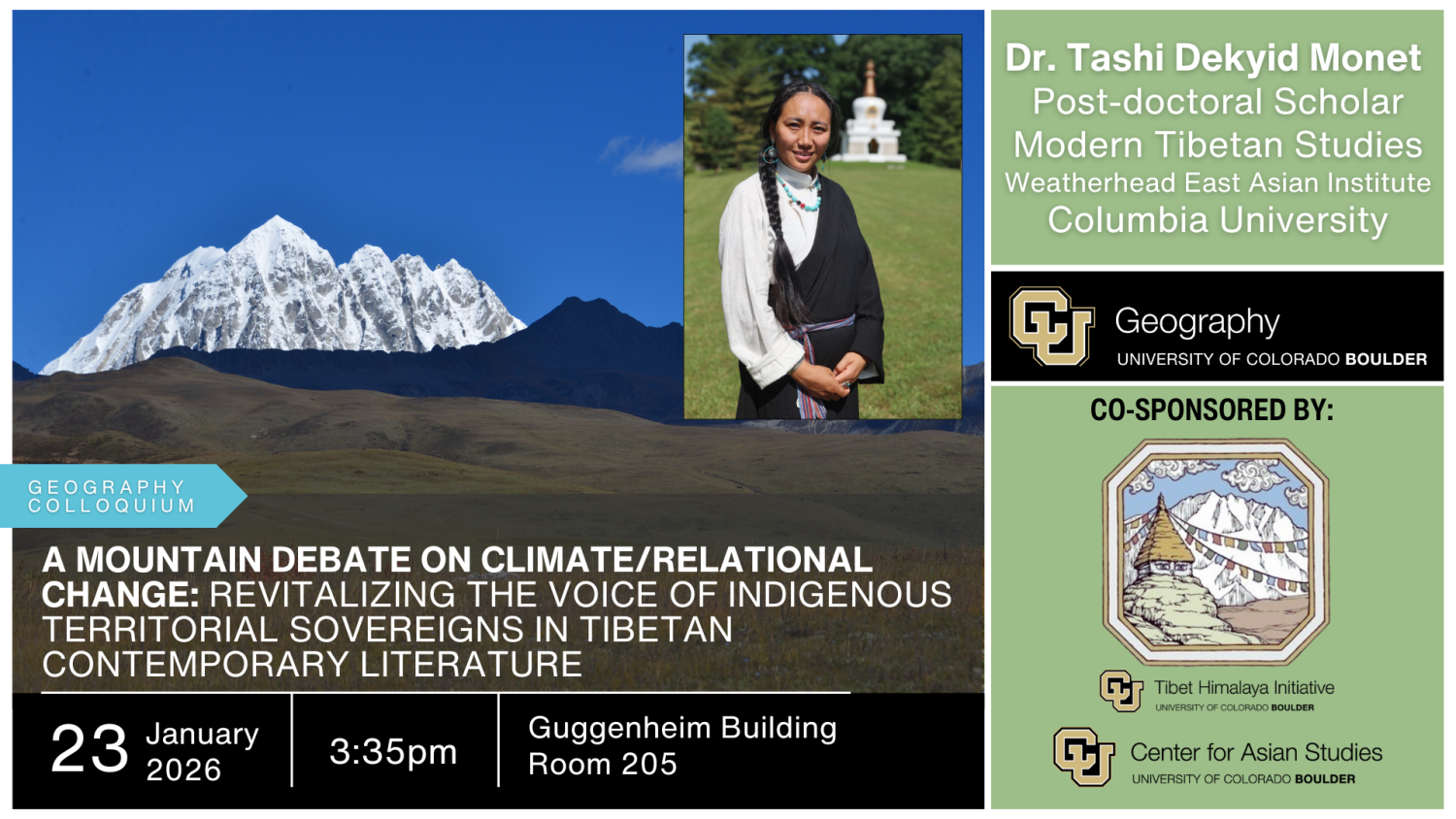 GEOGRAPHY COLLOQUIUM

A MOUNTAIN DEBATE ON CLIMATE/RELATIONAL CHANGE: REVITALIZING THE VOICE OF INDIGENOUS TERRITORIAL SOVEREIGNS IN TIBETAN CONTEMPORARY LITERATURE

23 January 2026

3:35pm

Guggenheim Building Room 205

Dr. Tashi Dekyid Monet
Post-doctoral Scholar
Modern Tibetan Studies
Weatherhead East Asian Institute
Columbia University

Geography
UNIVERSITY OF COLORADO BOULDER

CO-SPONSORED BY:

Tibet Himalaya Initiative
UNIVERSITY OF COLORADO BOULDER

Center for Asian Studies
UNIVERSITY OF COLORADO BOULDER